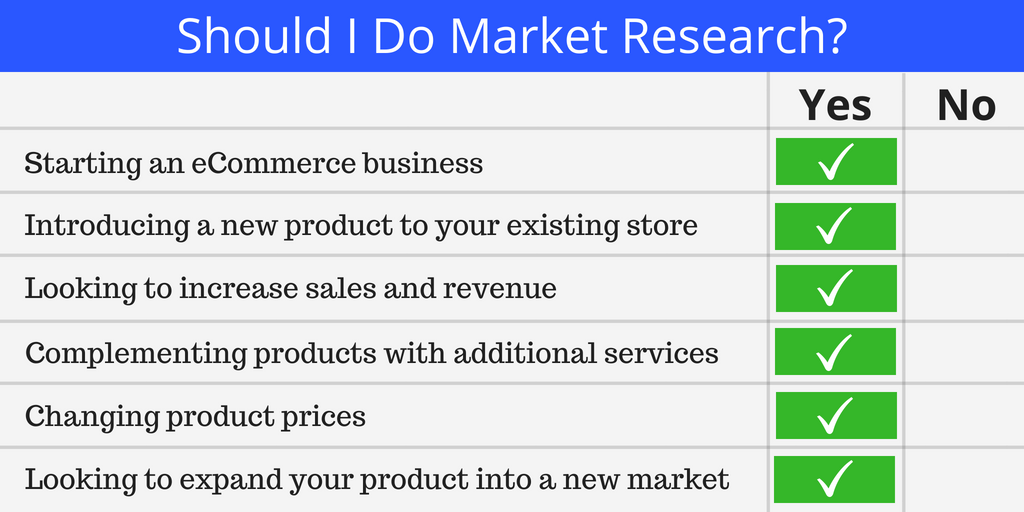 Should I Do Market Research?

| | Yes | No |
|---|---|---|
| Starting an eCommerce business | ✓ | |
| Introducing a new product to your existing store | ✓ | |
| Looking to increase sales and revenue | ✓ | |
| Complementing products with additional services | ✓ | |
| Changing product prices | ✓ | |
| Looking to expand your product into a new market | ✓ | |